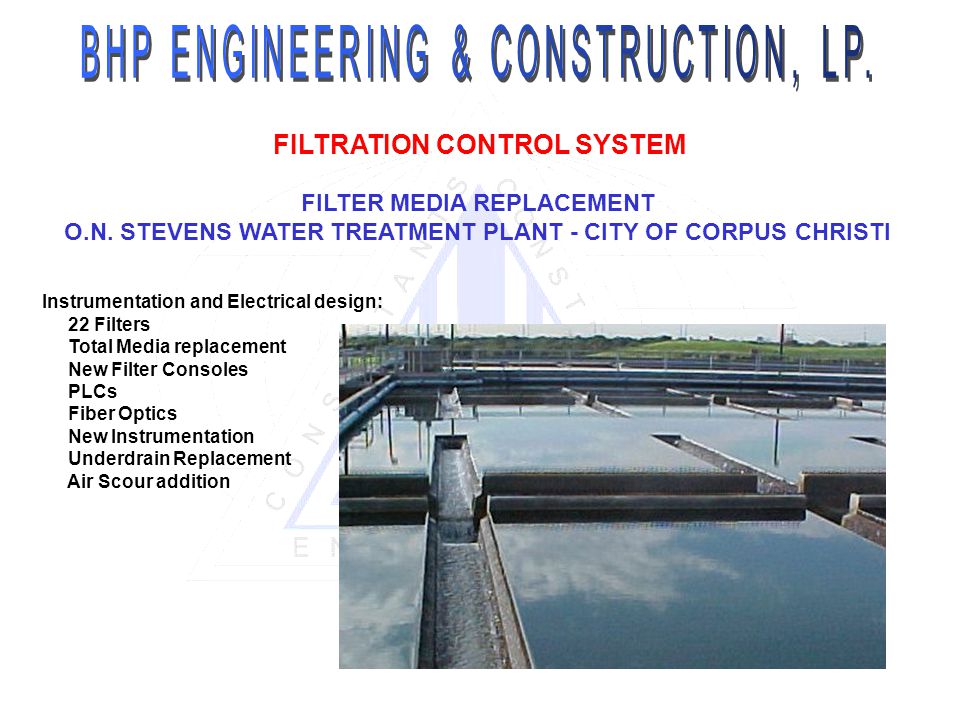 BHP ENGINEERING & CONSTRUCTION, LP.

FILTRATION CONTROL SYSTEM

FILTER MEDIA REPLACEMENT
O.N. STEVENS WATER TREATMENT PLANT - CITY OF CORPUS CHRISTI

Instrumentation and Electrical design:
22 Filters
Total Media replacement
New Filter Consoles
PLCs
Fiber Optics
New Instrumentation
Underdrain Replacement
Air Scour addition